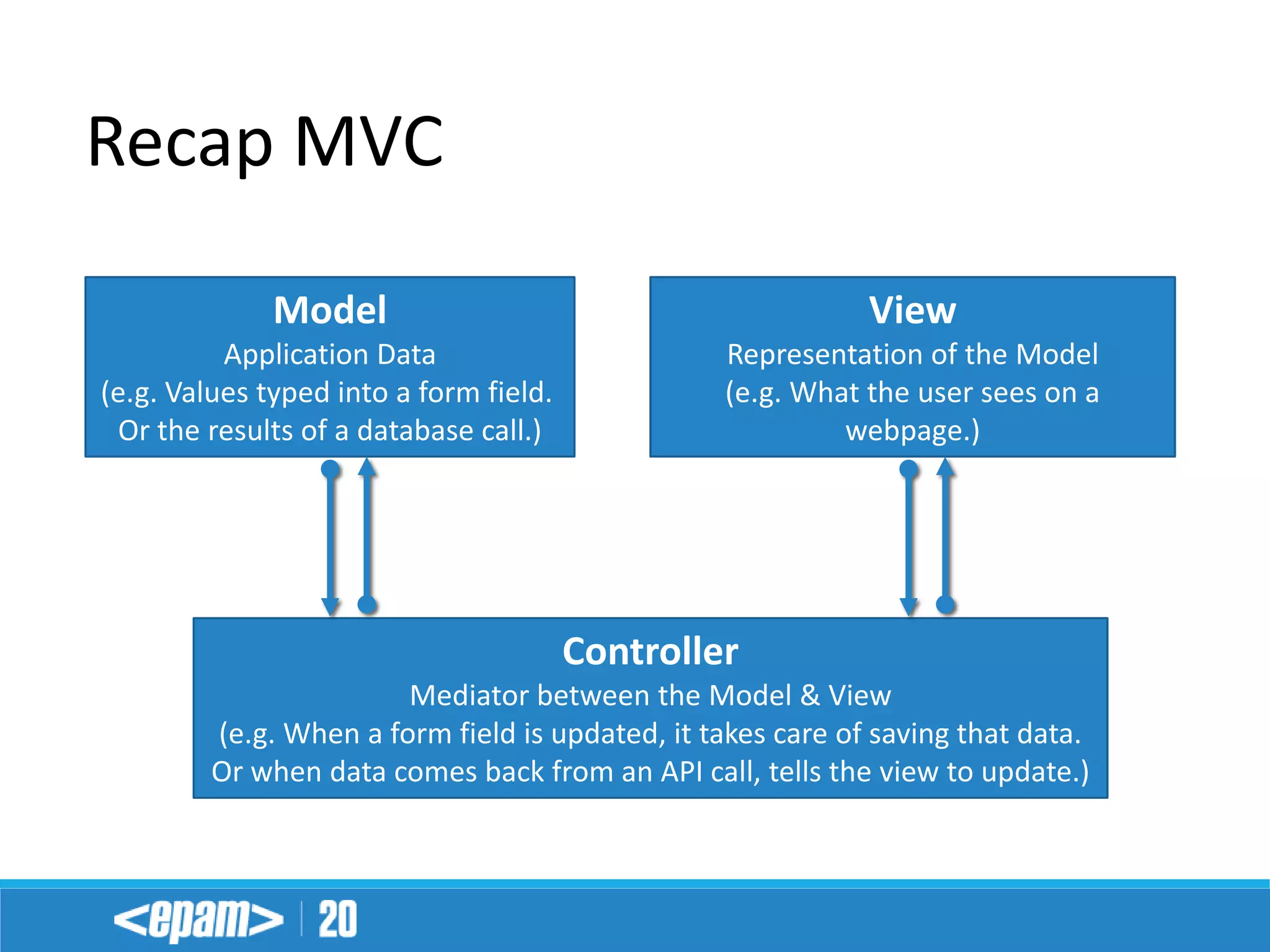 Recap MVC

Model
Application Data
(e.g. Values typed into a form field. Or the results of a database call.)

View
Representation of the Model
(e.g. What the user sees on a webpage.)

Controller
Mediator between the Model & View
(e.g. When a form field is updated, it takes care of saving that data. Or when data comes back from an API call, tells the view to update.)

<epam> | 20